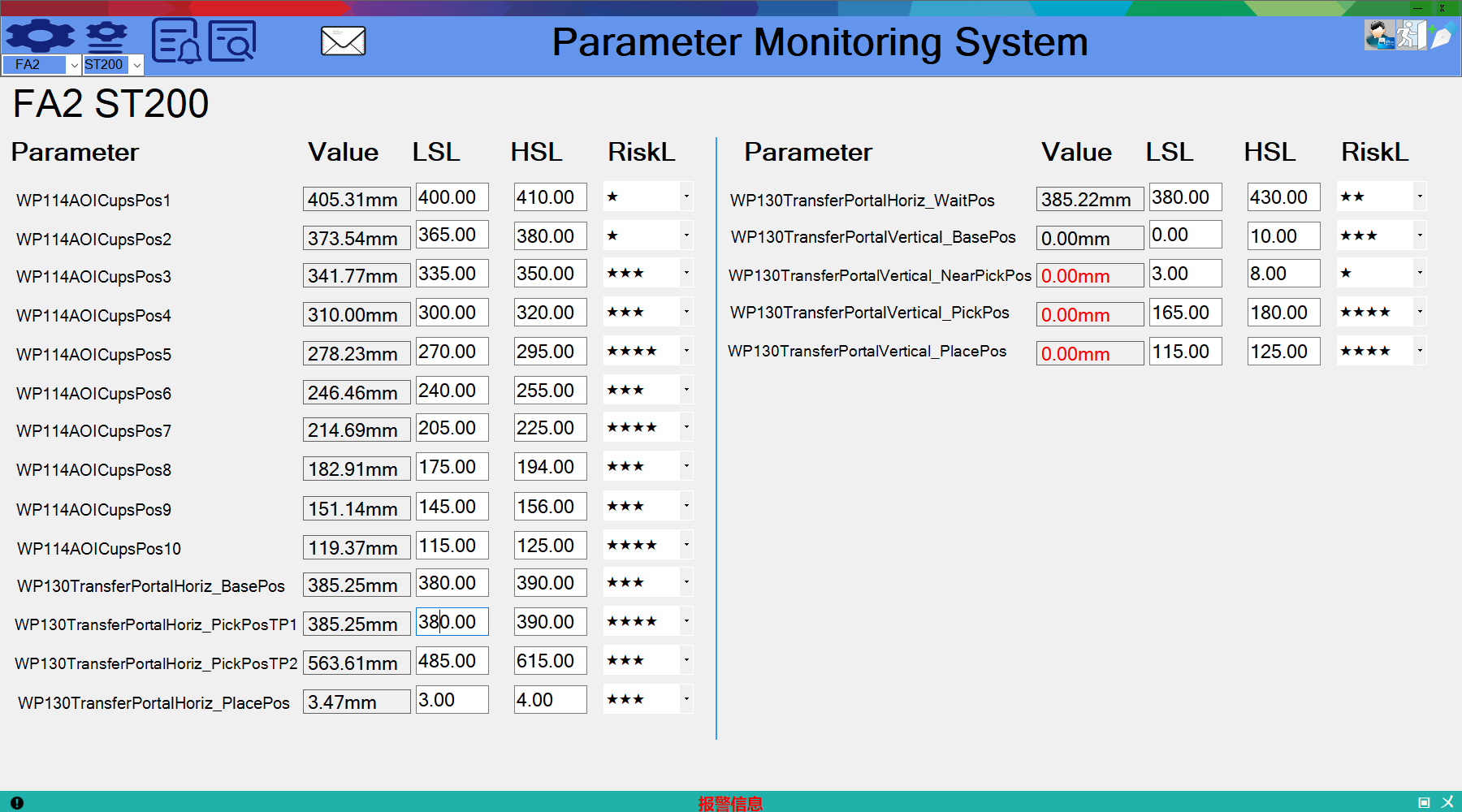 FA2 ST200

Parameter Monitoring System

FA2 ST200

| Parameter | Value | LSL | HSL | RiskL |
|---|---|---|---|---|
| WP114AOICupsPos1 | 405.31mm | 400.00 | 410.00 | ★ |
| WP114AOICupsPos2 | 373.54mm | 365.00 | 380.00 | ★ |
| WP114AOICupsPos3 | 341.77mm | 335.00 | 350.00 | ★★★ |
| WP114AOICupsPos4 | 310.00mm | 300.00 | 320.00 | ★★★ |
| WP114AOICupsPos5 | 278.23mm | 270.00 | 295.00 | ★★★★ |
| WP114AOICupsPos6 | 246.46mm | 240.00 | 255.00 | ★★★ |
| WP114AOICupsPos7 | 214.69mm | 205.00 | 225.00 | ★★★★ |
| WP114AOICupsPos8 | 182.91mm | 175.00 | 194.00 | ★★★ |
| WP114AOICupsPos9 | 151.14mm | 145.00 | 156.00 | ★★★ |
| WP114AOICupsPos10 | 119.37mm | 115.00 | 125.00 | ★★★★ |
| WP130TransferPortalHoriz_BasePos | 385.25mm | 380.00 | 390.00 | ★★★ |
| WP130TransferPortalHoriz_PickPosTP1 | 385.25mm | 380.00 | 390.00 | ★★★★ |
| WP130TransferPortalHoriz_PickPosTP2 | 563.61mm | 485.00 | 615.00 | ★★★ |
| WP130TransferPortalHoriz_PlacePos | 3.47mm | 3.00 | 4.00 | ★★★ |

| Parameter | Value | LSL | HSL | RiskL |
|---|---|---|---|---|
| WP130TransferPortalHoriz_WaitPos | 385.22mm | 380.00 | 430.00 | ★★ |
| WP130TransferPortalVertical_BasePos | 0.00mm | 0.00 | 10.00 | ★★★ |
| WP130TransferPortalVertical_NearPickPos | 0.00mm | 3.00 | 8.00 | ★ |
| WP130TransferPortalVertical_PickPos | 0.00mm | 165.00 | 180.00 | ★★★★ |
| WP130TransferPortalVertical_PlacePos | 0.00mm | 115.00 | 125.00 | ★★★★ |

报警信息